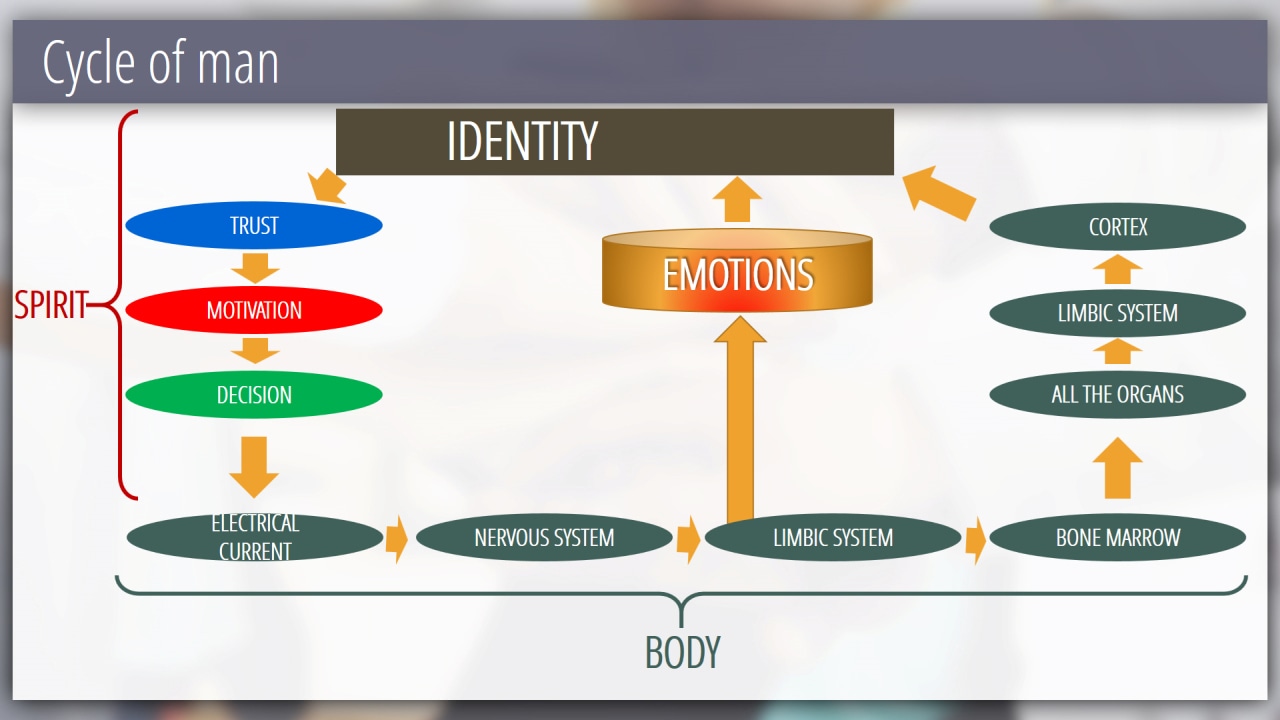 Cycle of man

IDENTITY

SPIRIT

TRUST

MOTIVATION

DECISION

EMOTIONS

CORTEX

LIMBIC SYSTEM

ALL THE ORGANS

ELECTRICAL CURRENT

NERVOUS SYSTEM

LIMBIC SYSTEM

BONE MARROW

BODY